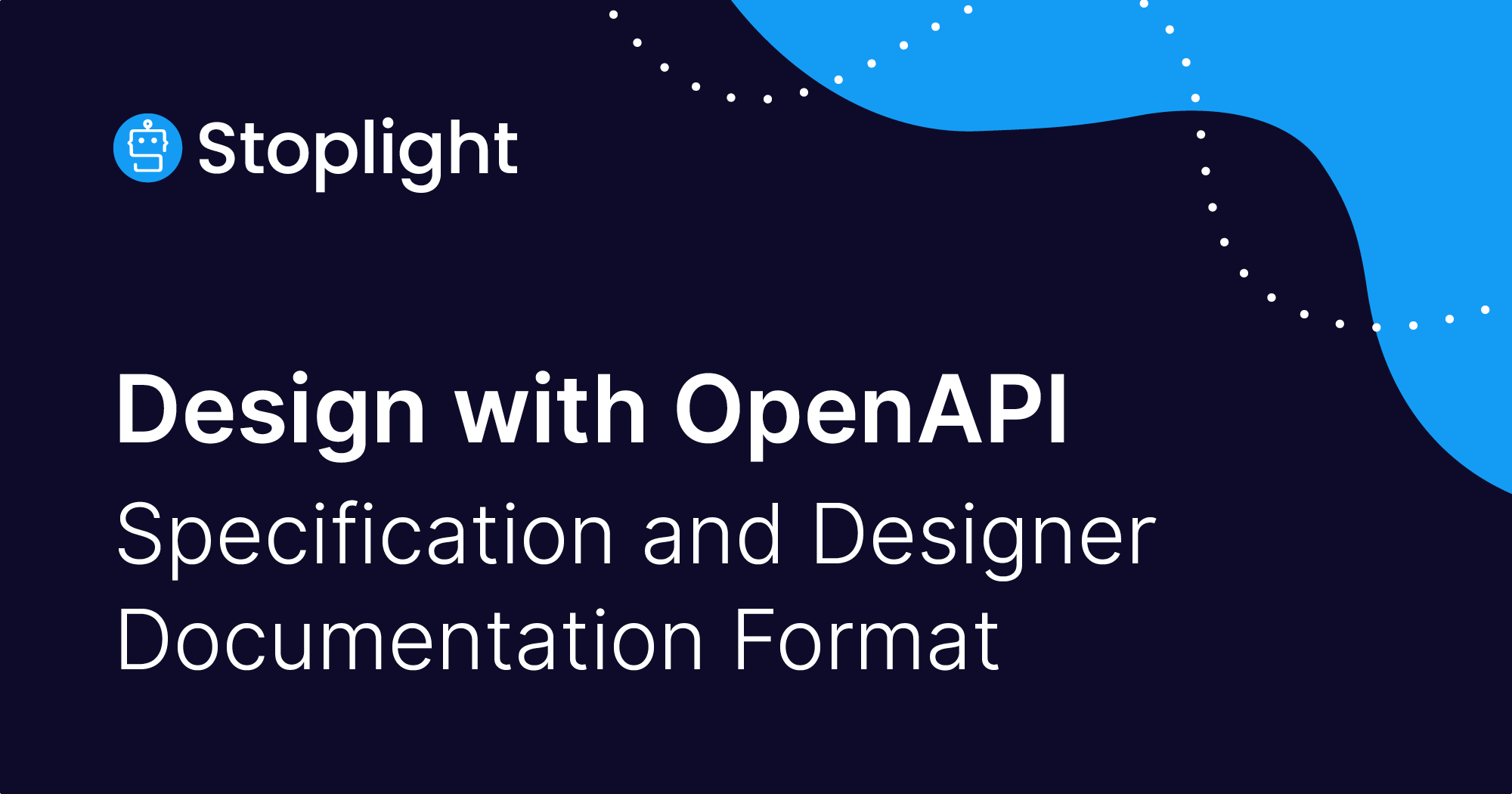 Stoplight

Design with OpenAPI

Specification and Designer Documentation Format